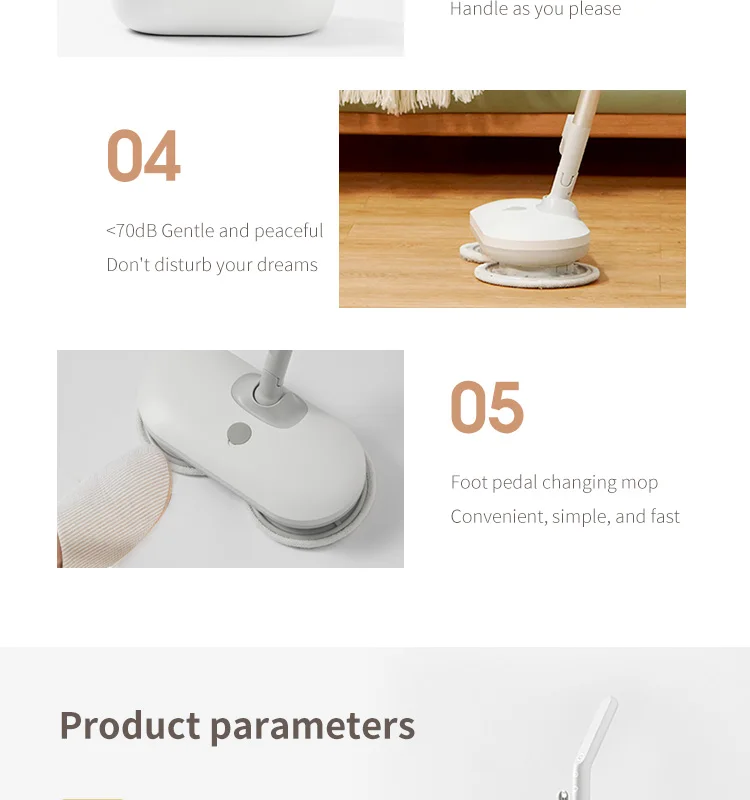 Handle as you please

04

<70dB Gentle and peaceful
Don't disturb your dreams

05

Foot pedal changing mop
Convenient, simple, and fast

Product parameters